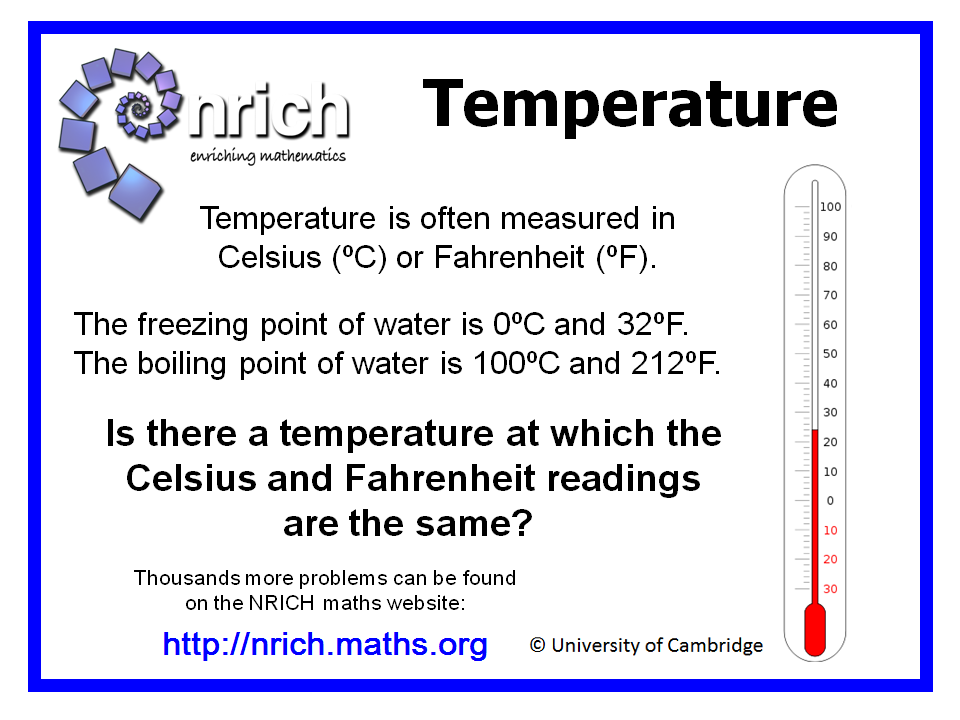 nrich
enriching mathematics

Temperature

Temperature is often measured in Celsius (ºC) or Fahrenheit (ºF).

The freezing point of water is 0ºC and 32ºF.
The boiling point of water is 100ºC and 212ºF.

Is there a temperature at which the Celsius and Fahrenheit readings are the same?

Thousands more problems can be found on the NRICH maths website:

http://nrich.maths.org

© University of Cambridge

100
90
80
70
60
50
40
30
20
10
0
10
20
30